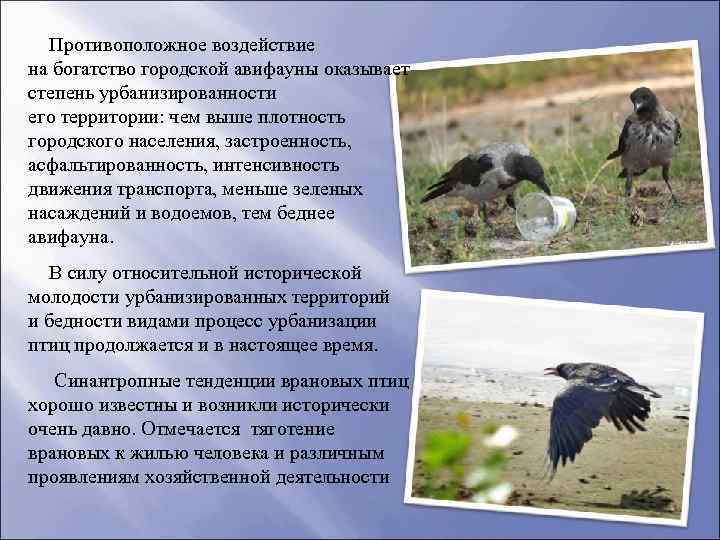 Противоположное воздействие на богатство городской авифауны оказывает степень урбанизированности его территории: чем выше плотность городского населения, застроенность, асфальтированность, интенсивность движения транспорта, меньше зеленых насаждений и водоемов, тем беднее авифауна.

В силу относительной исторической молодости урбанизированных территорий и бедности видами процесс урбанизации птиц продолжается и в настоящее время.

Синантропные тенденции врановых птиц хорошо известны и возникли исторически очень давно. Отмечается тяготение врановых к жилью человека и различным проявлениям хозяйственной деятельности